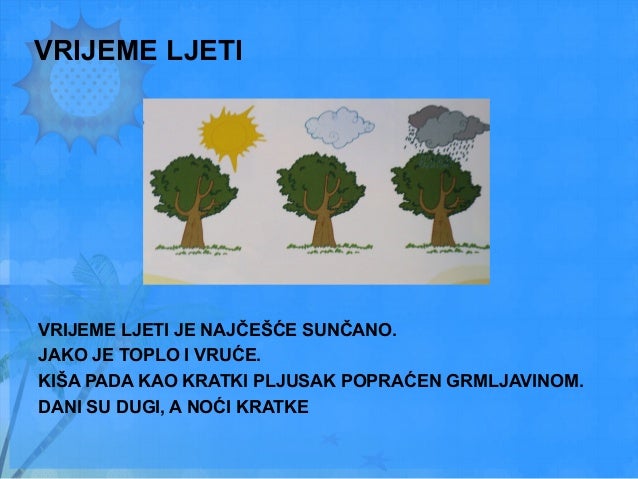 VRIJEME LJETI

VRIJEME LJETI JE NAJČEŠĆE SUNČANO.
JAKO JE TOPLO I VRUĆE.
KIŠA PADA KAO KRATKI PLJUSAK POPRAĆEN GRMLJAVINOM.
DANI SU DUGI, A NOĆI KRATKE